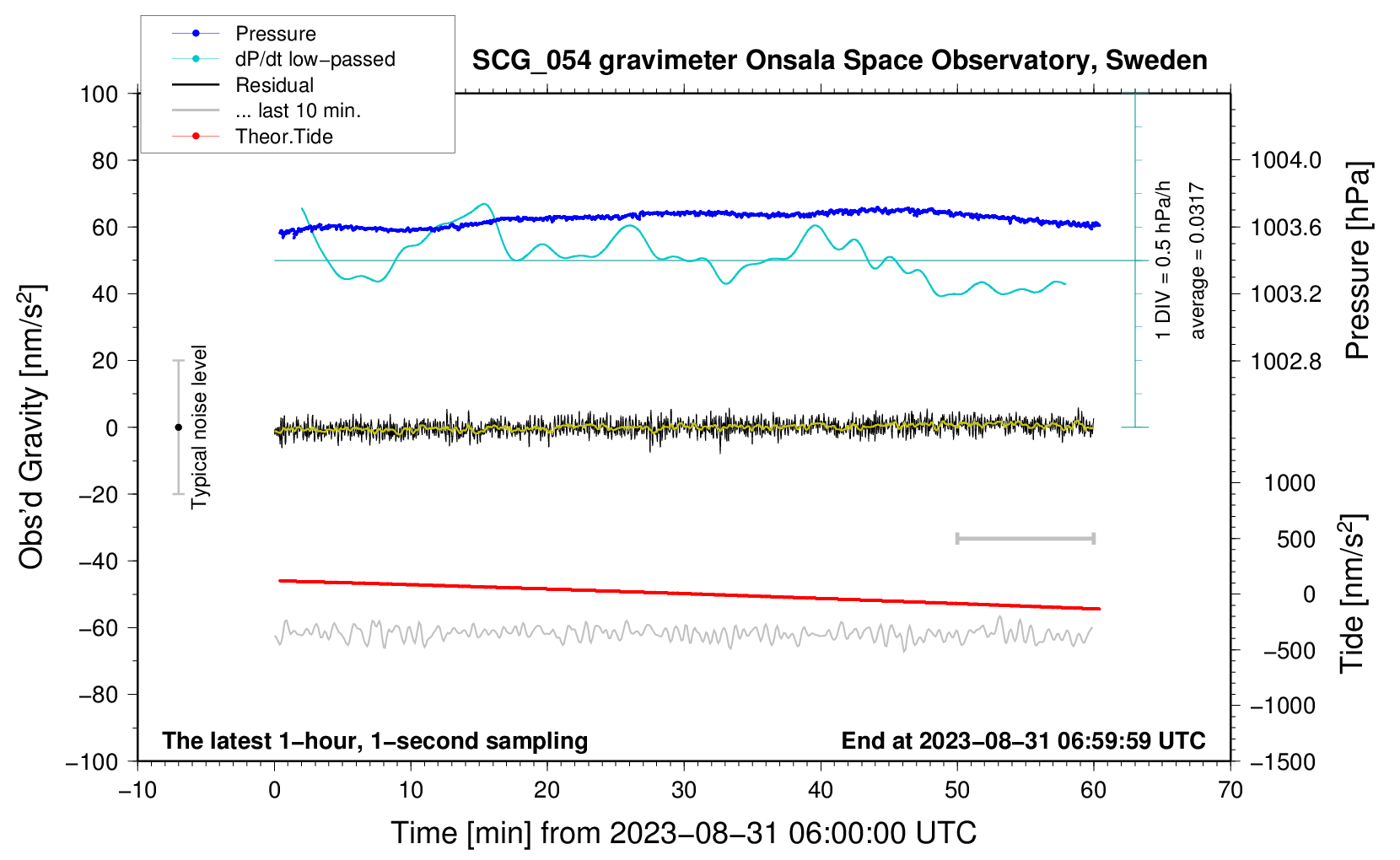 Pressure
dP/dt low−passed
Residual
... last 10 min.
Theor.Tide

SCG_054 gravimeter Onsala Space Observatory, Sweden

100
80
60
40
20
0
−20
−40
−60
−80
−100

Obs'd Gravity [nm/s$^2$]

Typical noise level

1 DIV = 0.5 hPa/h
average = 0.0317

1004.0
1003.6
1003.2
1002.8

Pressure [hPa]

1000
500
0
−500
−1000
−1500

Tide [nm/s$^2$]

The latest 1−hour, 1−second sampling
End at 2023−08−31 06:59:59 UTC

−10
0
10
20
30
40
50
60
70

Time [min] from 2023−08−31 06:00:00 UTC